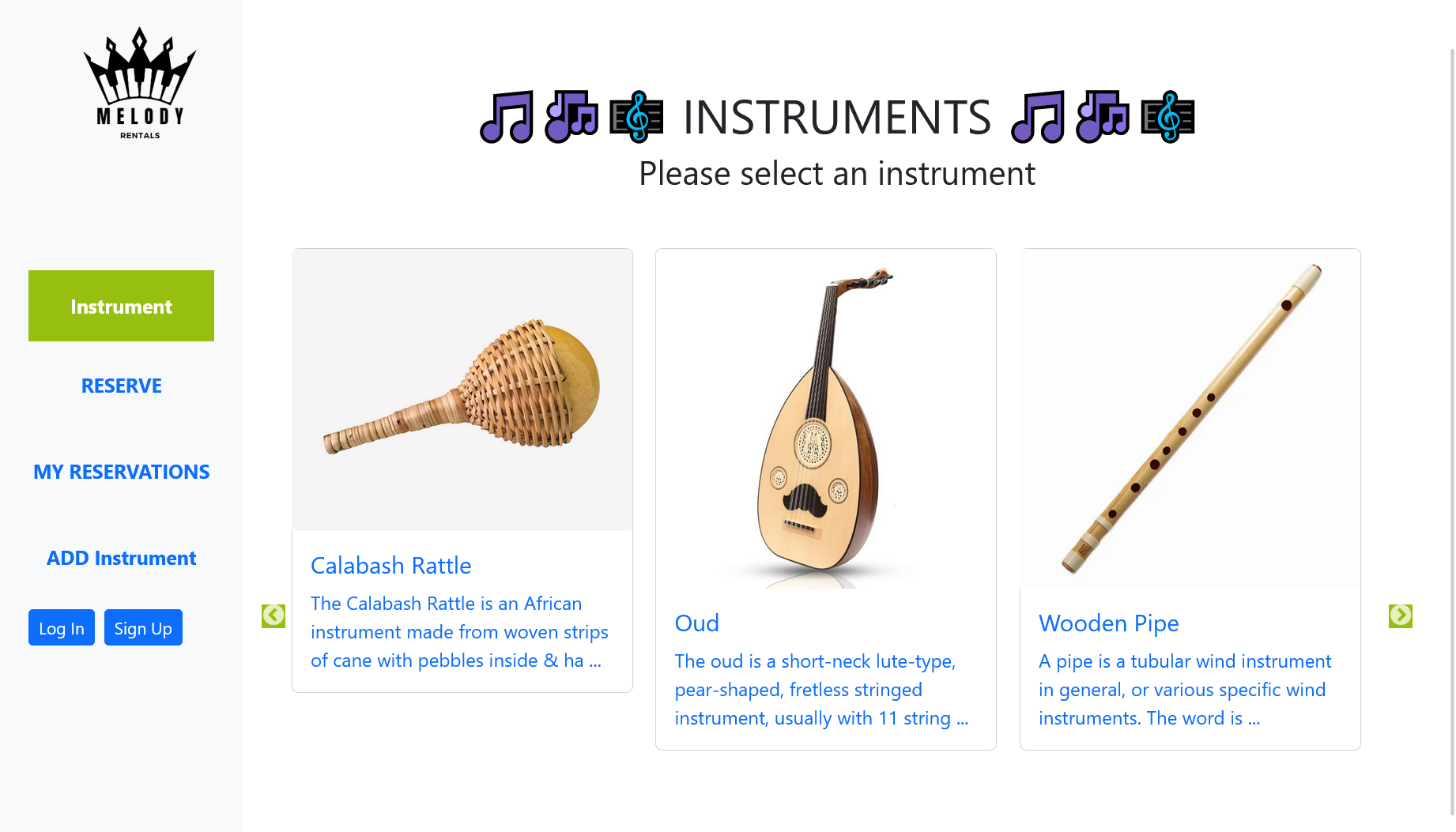 MELODY
RENTALS

Instrument

RESERVE

MY RESERVATIONS

ADD Instrument

Log In Sign Up

🎵🎶🎼 INSTRUMENTS 🎵🎶🎼

Please select an instrument

Calabash Rattle

The Calabash Rattle is an African instrument made from woven strips of cane with pebbles inside & ha ...

Oud

The oud is a short-neck lute-type, pear-shaped, fretless stringed instrument, usually with 11 string ...

Wooden Pipe

A pipe is a tubular wind instrument in general, or various specific wind instruments. The word is ...